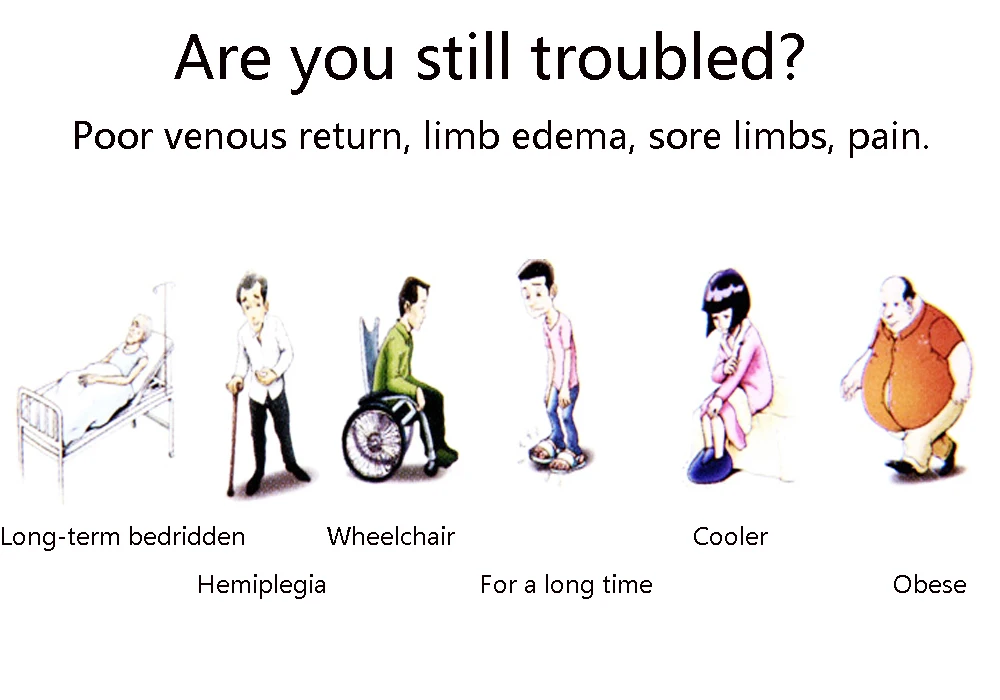 Are you still troubled?

Poor venous return, limb edema, sore limbs, pain.

Long-term bedridden

Hemiplegia

Wheelchair

For a long time

Cooler

Obese